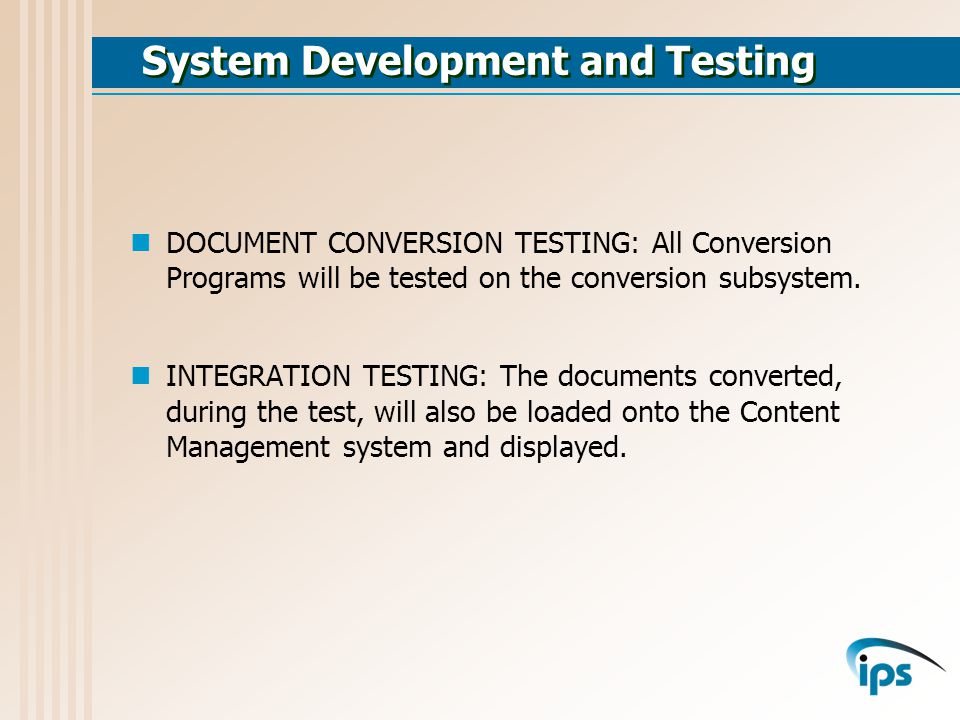 System Development and Testing

DOCUMENT CONVERSION TESTING: All Conversion Programs will be tested on the conversion subsystem.

INTEGRATION TESTING: The documents converted, during the test, will also be loaded onto the Content Management system and displayed.

ips